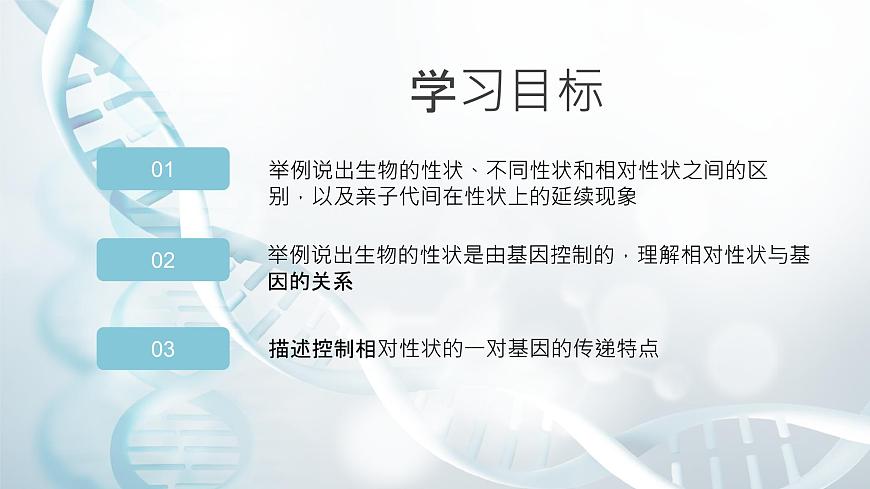 学习目标

01

举例说出生物的性状、不同性状和相对性状之间的区别，以及亲子代间在性状上的延续现象

02

举例说出生物的性状是由基因控制的，理解相对性状与基因的关系

03

描述控制相对性状的一对基因的传递特点